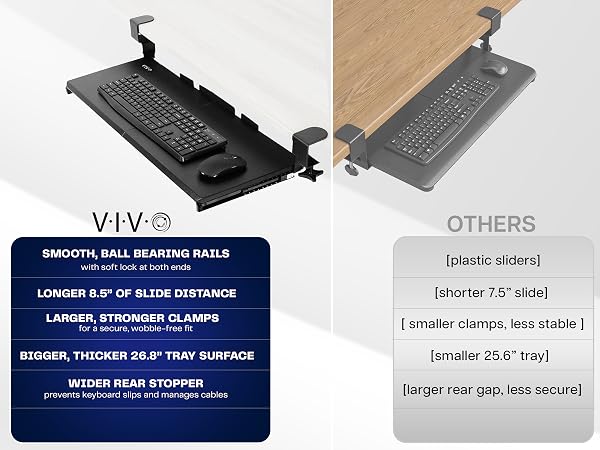 V·I·V·O

SMOOTH, BALL BEARING RAILS
with soft lock at both ends

LONGER 8.5" OF SLIDE DISTANCE

LARGER, STRONGER CLAMPS
for a secure, wobble-free fit

BIGGER, THICKER 26.8" TRAY SURFACE

WIDER REAR STOPPER
prevents keyboard slips and manages cables

OTHERS

[plastic sliders]

[shorter 7.5" slide]

[ smaller clamps, less stable ]

[smaller 25.6" tray]

[larger rear gap, less secure]